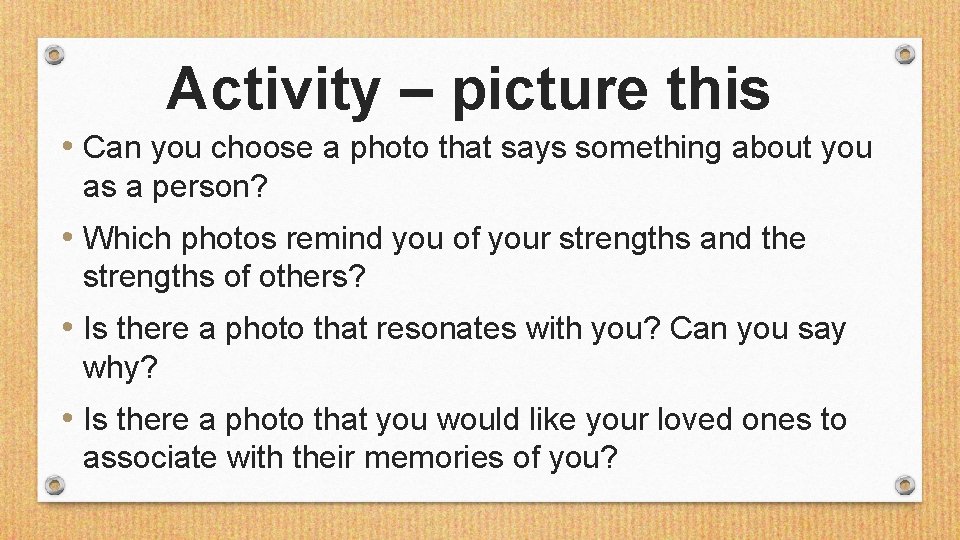 Activity – picture this

• Can you choose a photo that says something about you as a person?

• Which photos remind you of your strengths and the strengths of others?

• Is there a photo that resonates with you? Can you say why?

• Is there a photo that you would like your loved ones to associate with their memories of you?